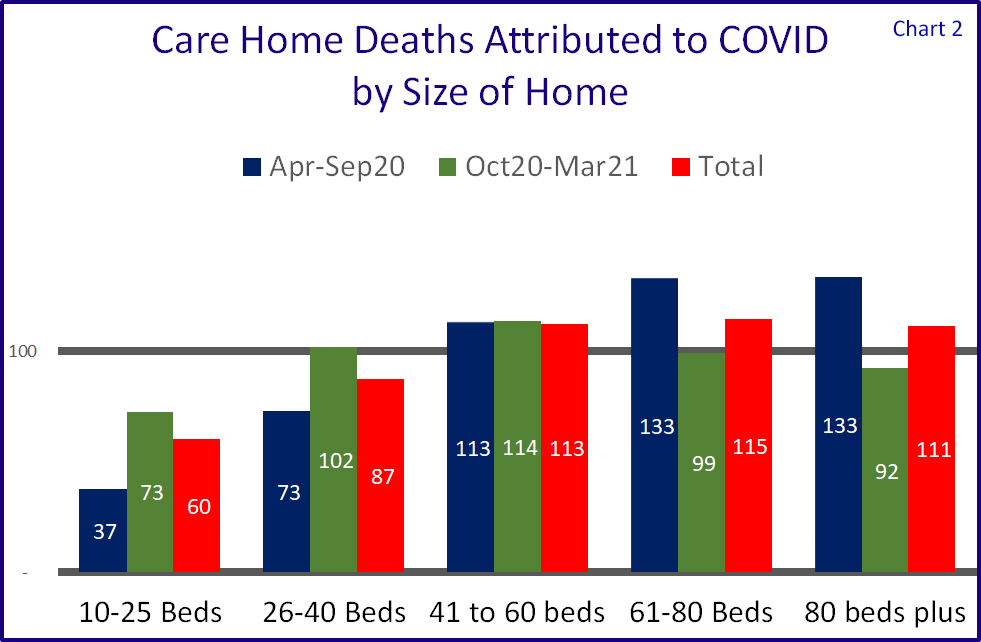 Chart 2

Care Home Deaths Attributed to COVID by Size of Home

Apr-Sep20 Oct20-Mar21 Total

100

-

37 73 60

73 102 87

113 114 113

133 99 115

133 92 111

10-25 Beds 26-40 Beds 41 to 60 beds 61-80 Beds 80 beds plus